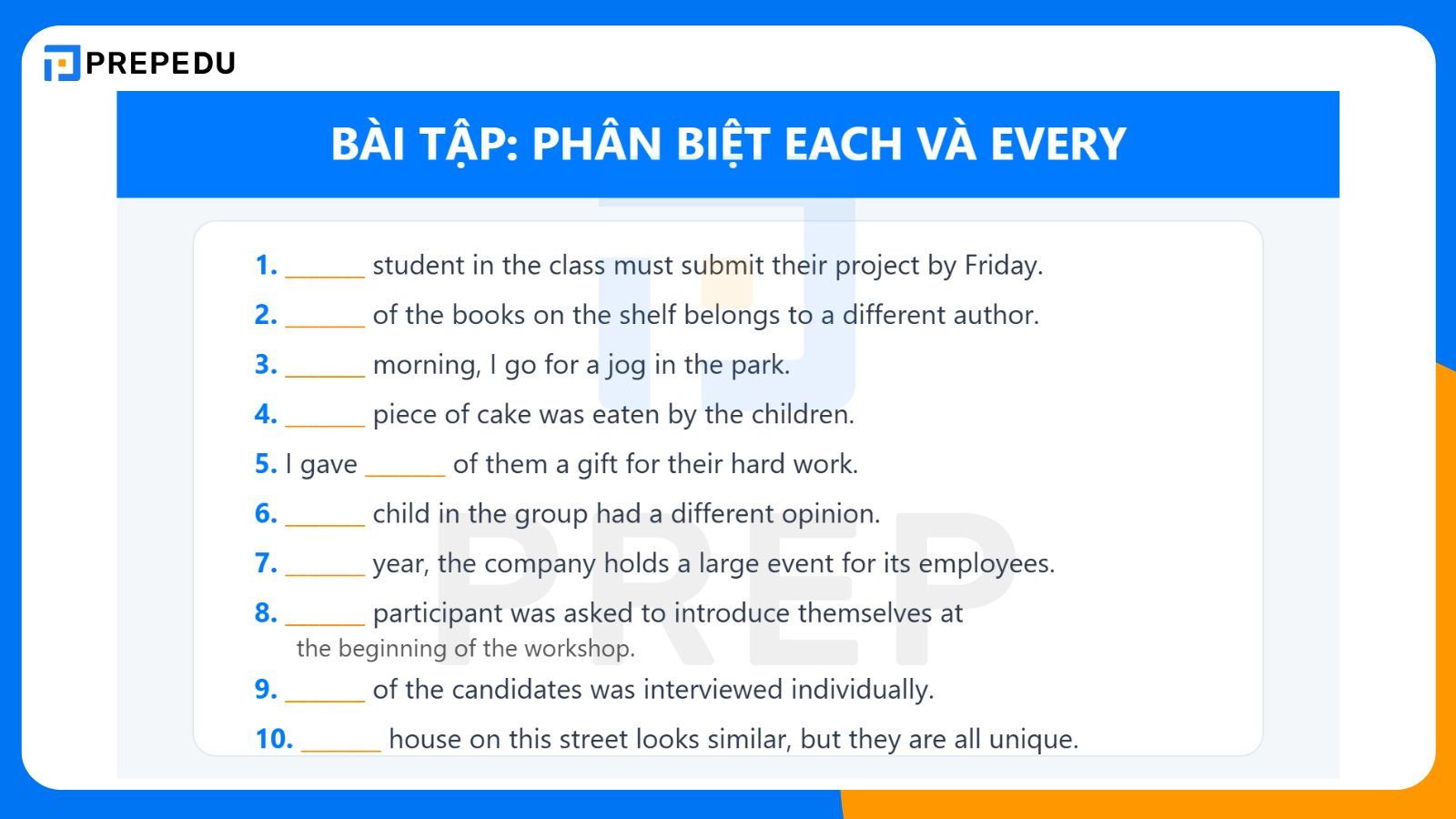 PREPEDU

BÀI TẬP: PHÂN BIỆT EACH VÀ EVERY

1. ______ student in the class must submit their project by Friday.
2. ______ of the books on the shelf belongs to a different author.
3. ______ morning, I go for a jog in the park.
4. ______ piece of cake was eaten by the children.
5. I gave ______ of them a gift for their hard work.
6. ______ child in the group had a different opinion.
7. ______ year, the company holds a large event for its employees.
8. ______ participant was asked to introduce themselves at the beginning of the workshop.
9. ______ of the candidates was interviewed individually.
10. ______ house on this street looks similar, but they are all unique.

PREP